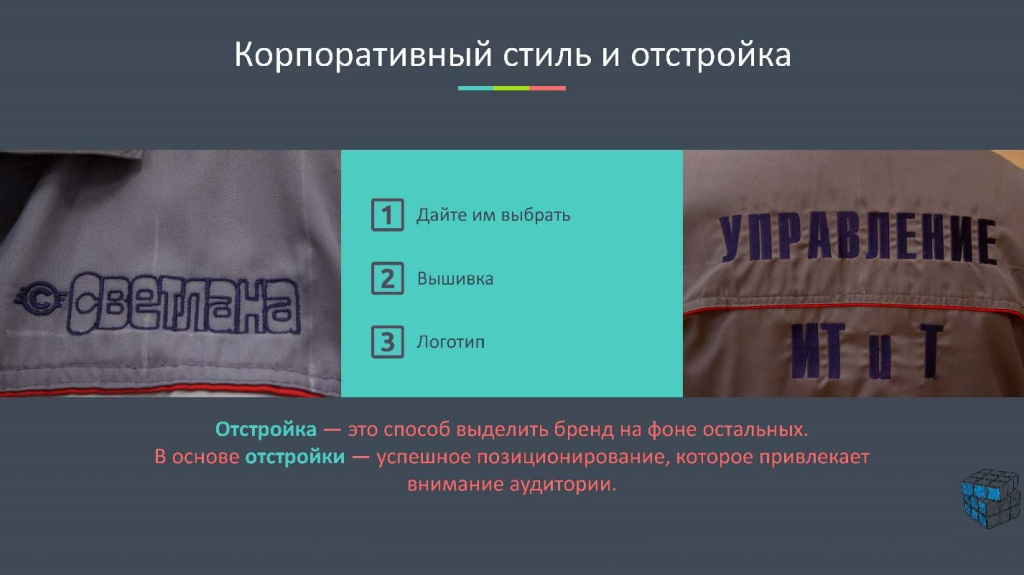 Корпоративный стиль и отстройка

Светлана

1 Дайте им выбрать

2 Вышивка

3 Логотип

УПРАВЛЕНИЕ

ИТ и Т

Отстройка — это способ выделить бренд на фоне остальных. В основе отстройки — успешное позиционирование, которое привлекает внимание аудитории.